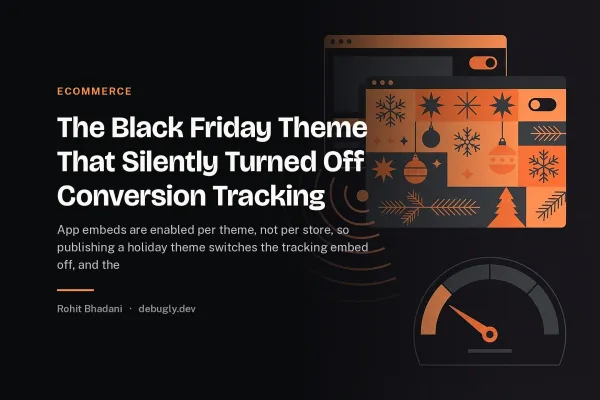 ECOMMERCE

The Black Friday Theme That Silently Turned Off Conversion Tracking

App embeds are enabled per theme, not per store, so publishing a holiday theme switches the tracking embed off, and the

Rohit Bhadani · debugly.dev